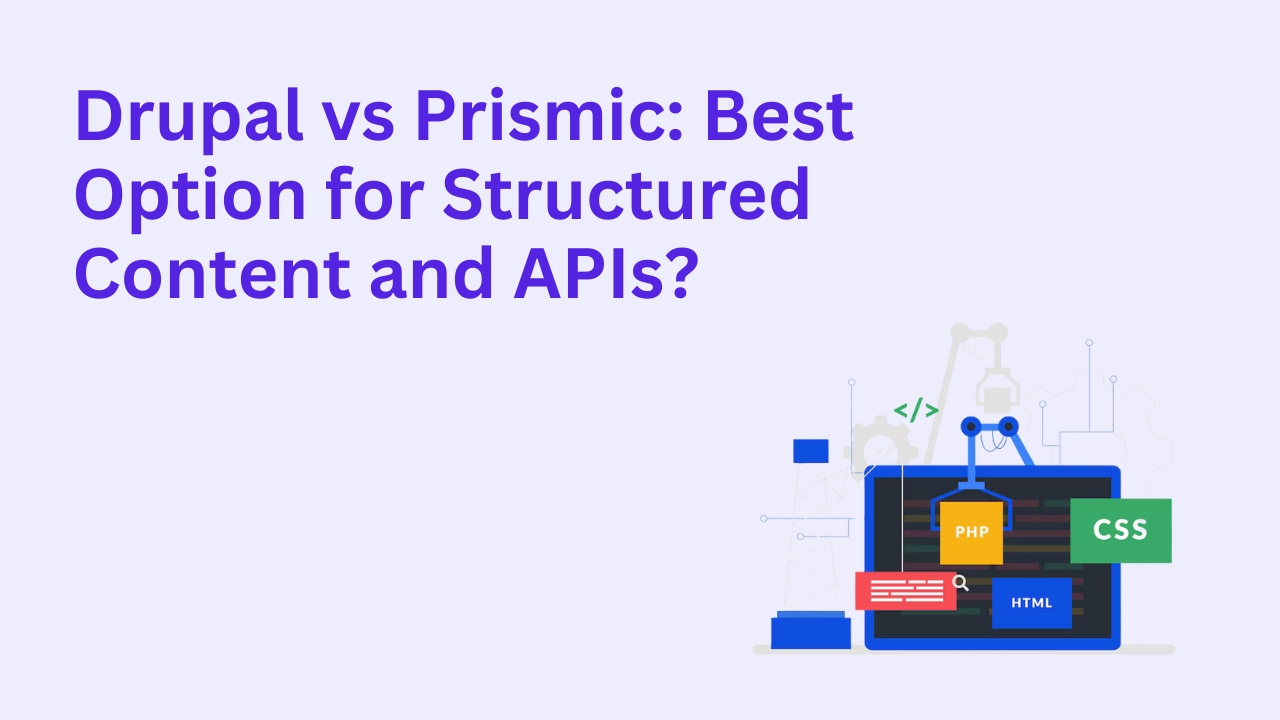 Drupal vs Prismic: Best Option for Structured Content and APIs?

</>

PHP

CSS

HTML